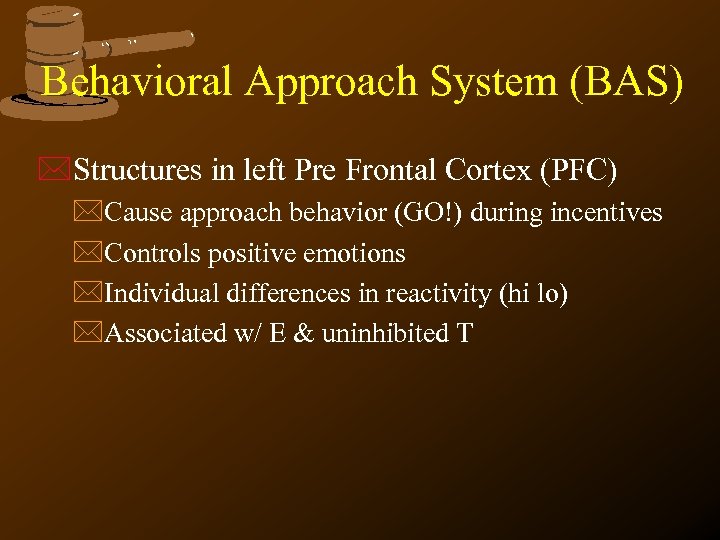 Behavioral Approach System (BAS)

Structures in left Pre Frontal Cortex (PFC)

Cause approach behavior (GO!) during incentives

Controls positive emotions

Individual differences in reactivity (hi lo)

Associated w/ E & uninhibited T